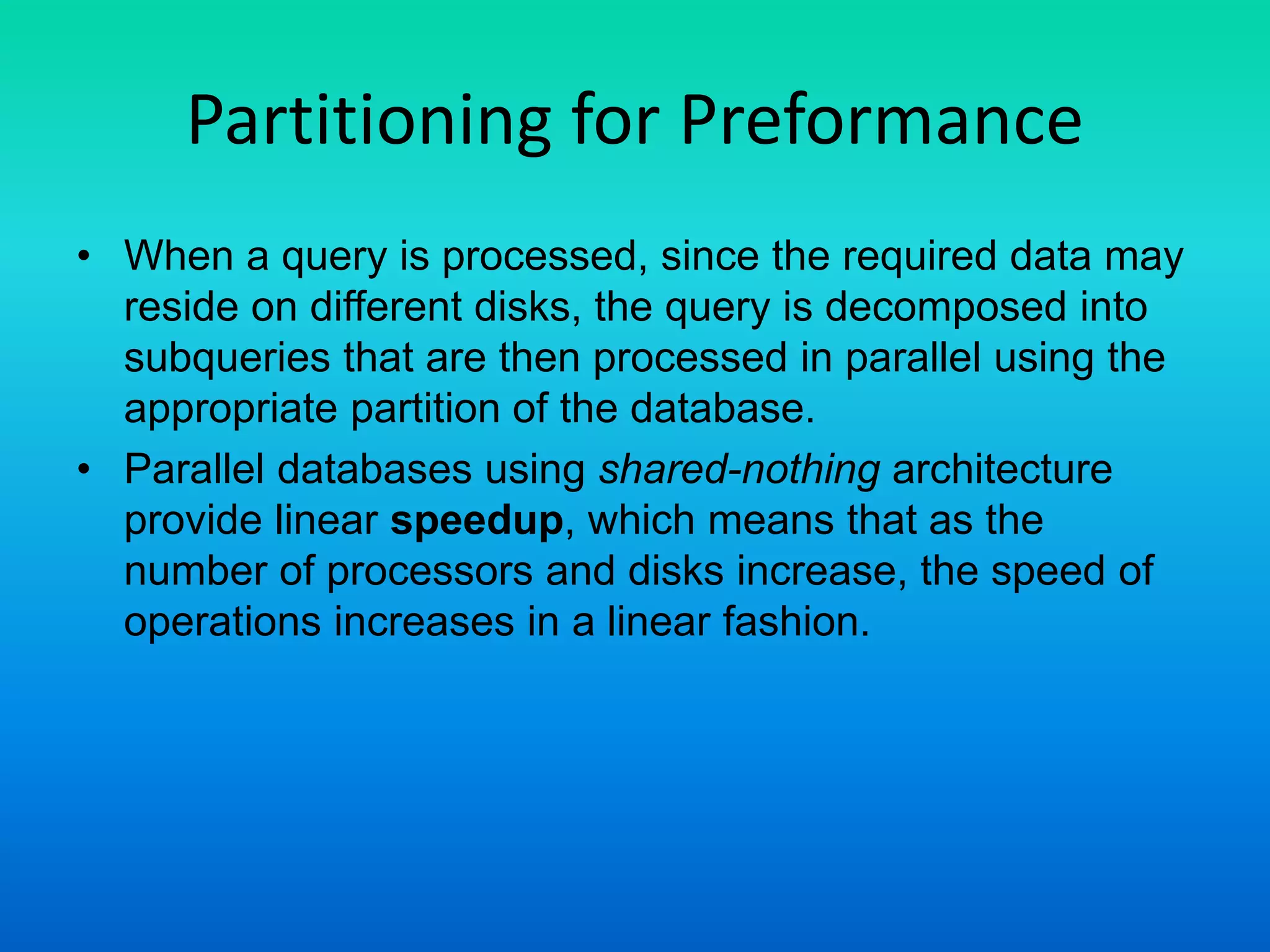 Partitioning for Preformance

• When a query is processed, since the required data may reside on different disks, the query is decomposed into subqueries that are then processed in parallel using the appropriate partition of the database.
• Parallel databases using shared-nothing architecture provide linear speedup, which means that as the number of processors and disks increase, the speed of operations increases in a linear fashion.